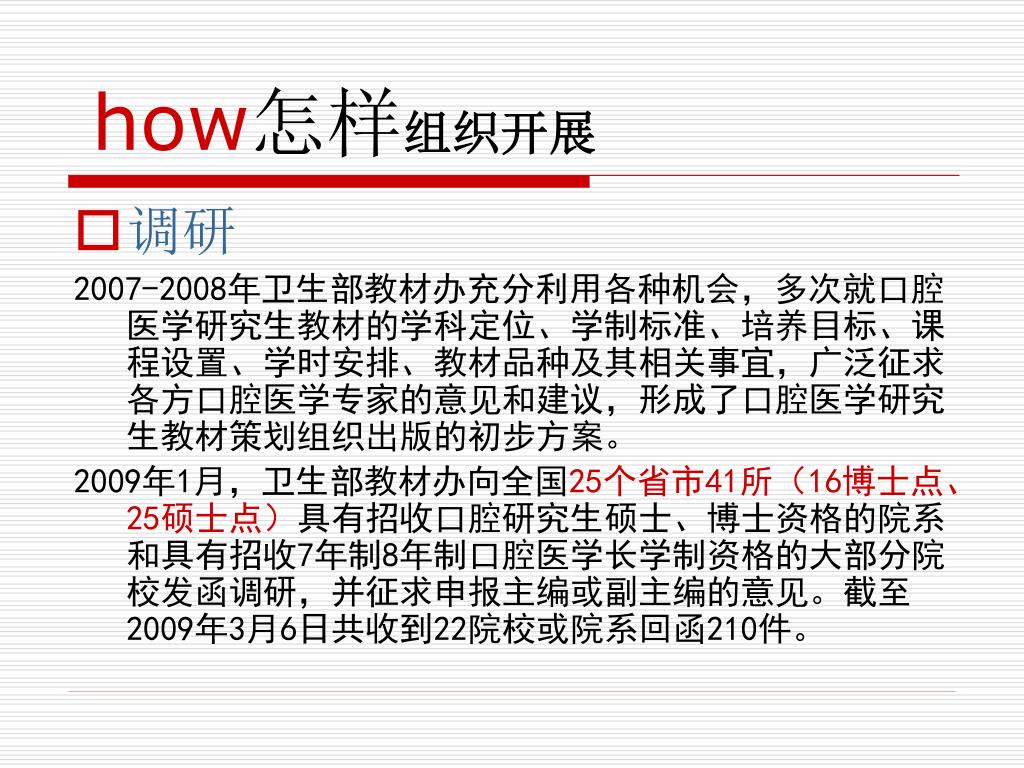 how怎样组织开展

调研

2007-2008年卫生部教材办充分利用各种机会，多次就口腔医学研究生教材的学科定位、学制标准、培养目标、课程设置、学时安排、教材品种及其相关事宜，广泛征求各方口腔医学专家的意见和建议，形成了口腔医学研究生教材策划组织出版的初步方案。

2009年1月，卫生部教材办向全国25个省市41所（16博士点、25硕士点）具有招收口腔研究生硕士、博士资格的院系和具有招收7年制8年制口腔医学长学制资格的大部分院校发函调研，并征求申报主编或副主编的意见。截至2009年3月6日共收到22院校或院系回函210件。